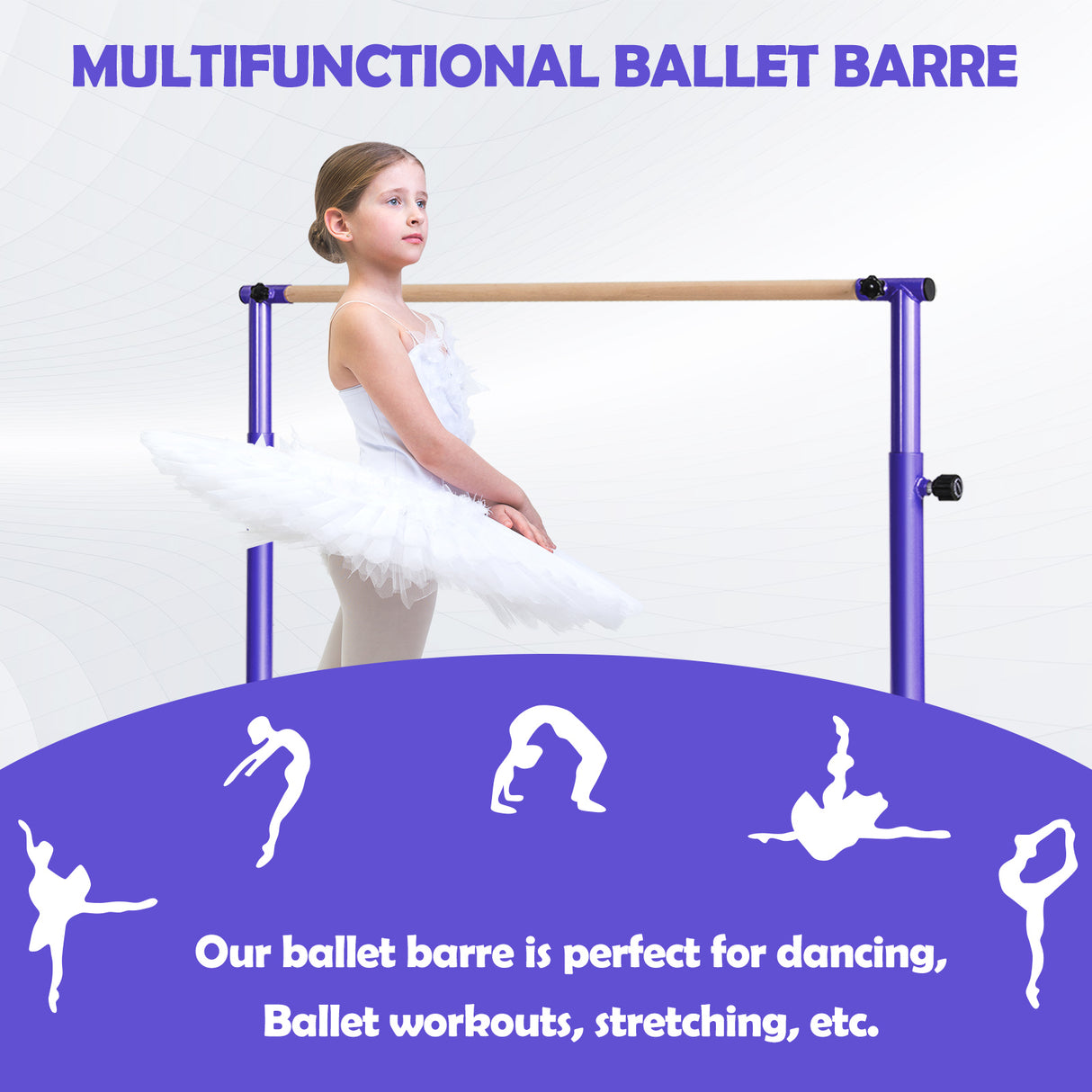 MULTIFUNCTIONAL BALLET BARRE

Our ballet barre is perfect for dancing, Ballet workouts, stretching, etc.